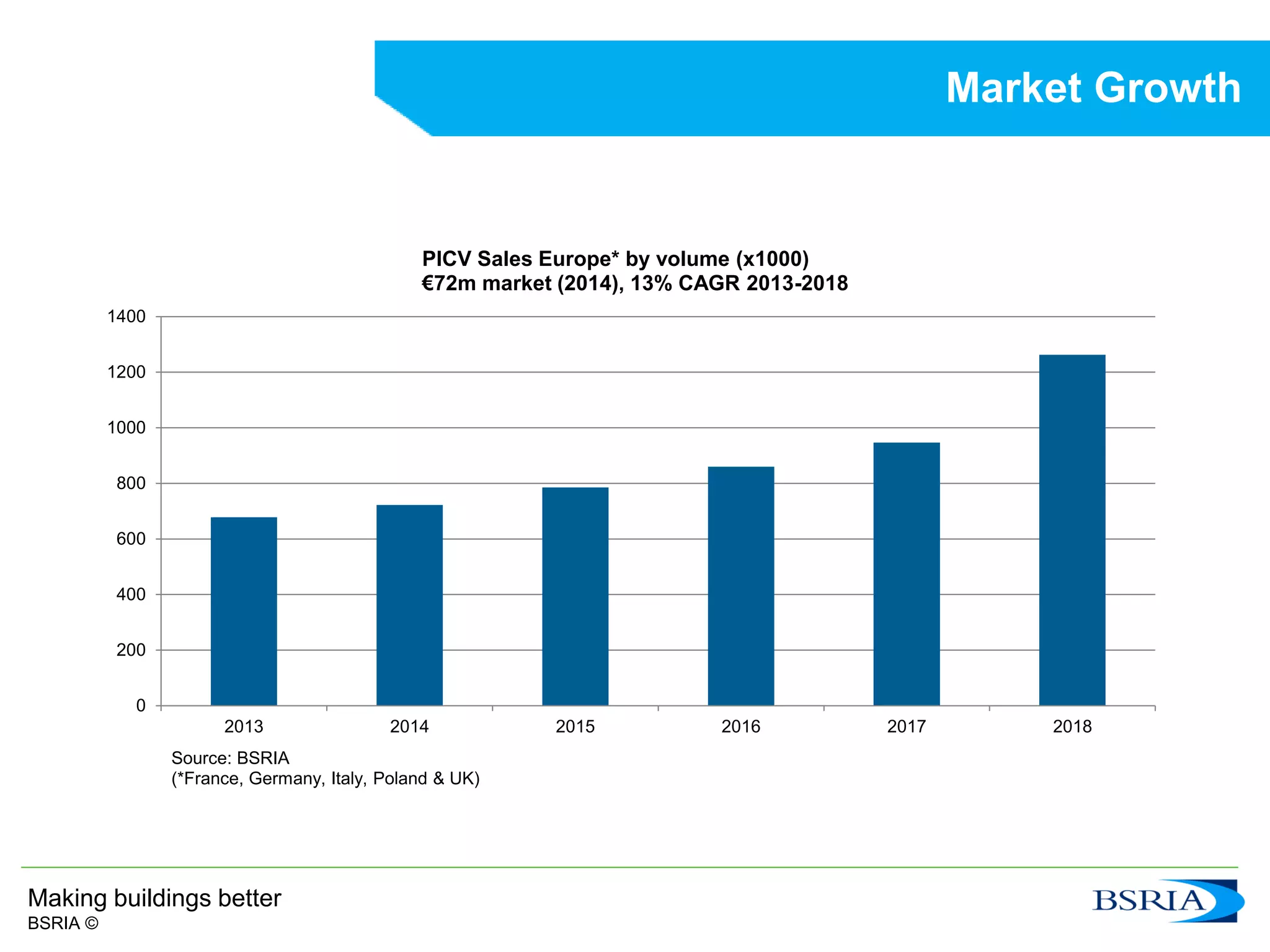 Market Growth

PICV Sales Europe* by volume (x1000)
€72m market (2014), 13% CAGR 2013-2018

1400
1200
1000
800
600
400
200
0

2013 2014 2015 2016 2017 2018

Source: BSRIA
(*France, Germany, Italy, Poland & UK)

Making buildings better
BSRIA ©

BSRIA